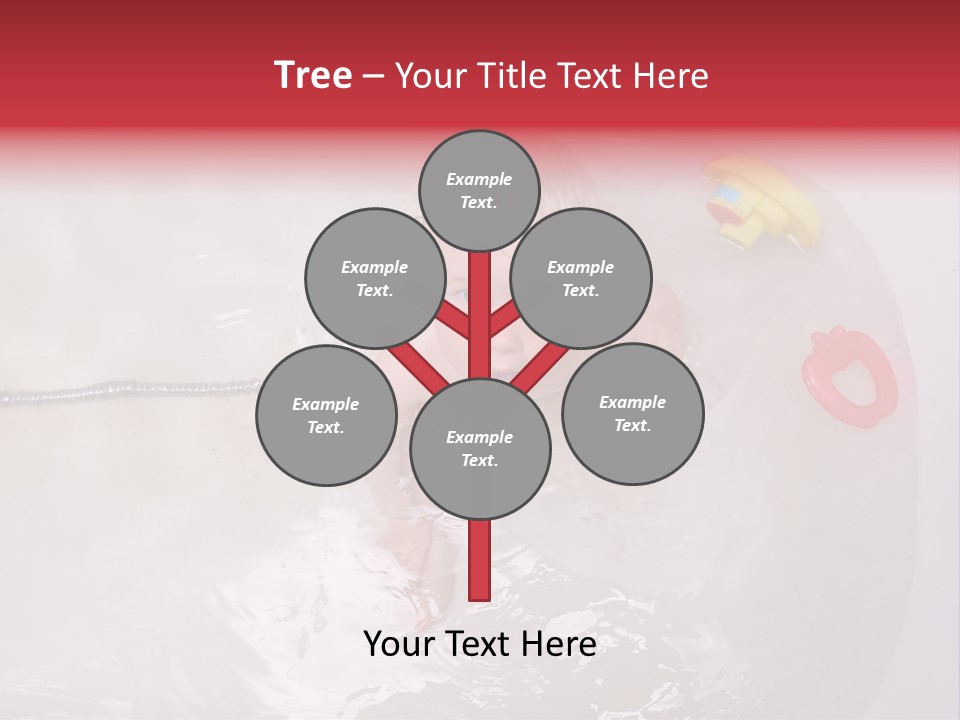 Tree – Your Title Text Here

Example Text.

Example Text.

Example Text.

Example Text.

Example Text.

Example Text.

Your Text Here